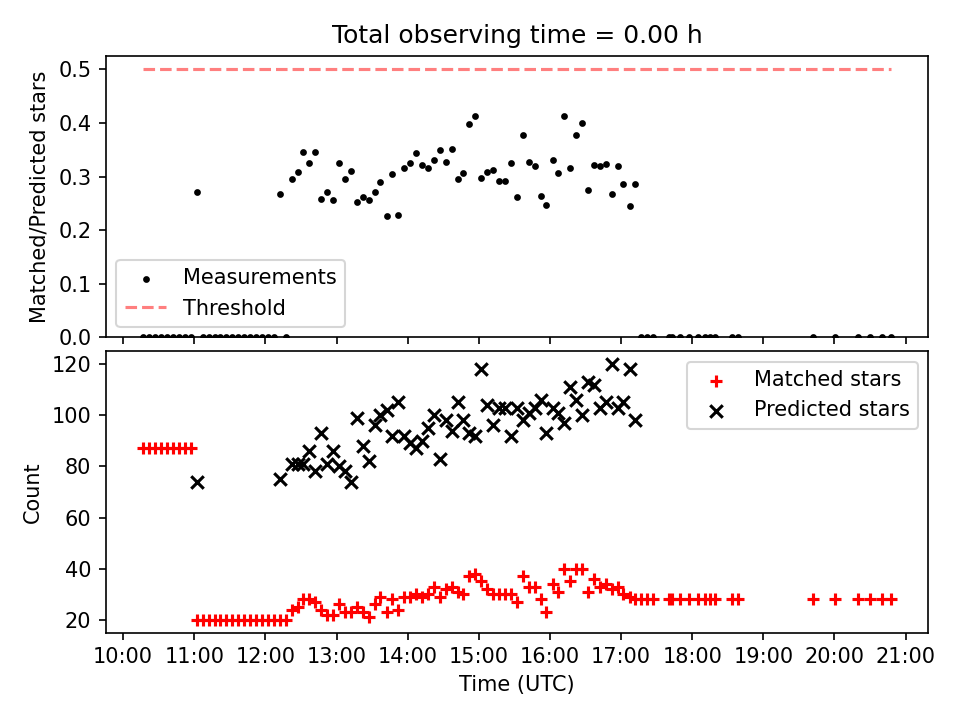 Total observing time = 0.00 h

Matched/Predicted stars

0.5
0.4
0.3
0.2
0.1
0.0

Measurements
Threshold

Count

120
100
80
60
40
20

Matched stars
Predicted stars

10:00 11:00 12:00 13:00 14:00 15:00 16:00 17:00 18:00 19:00 20:00 21:00
Time (UTC)